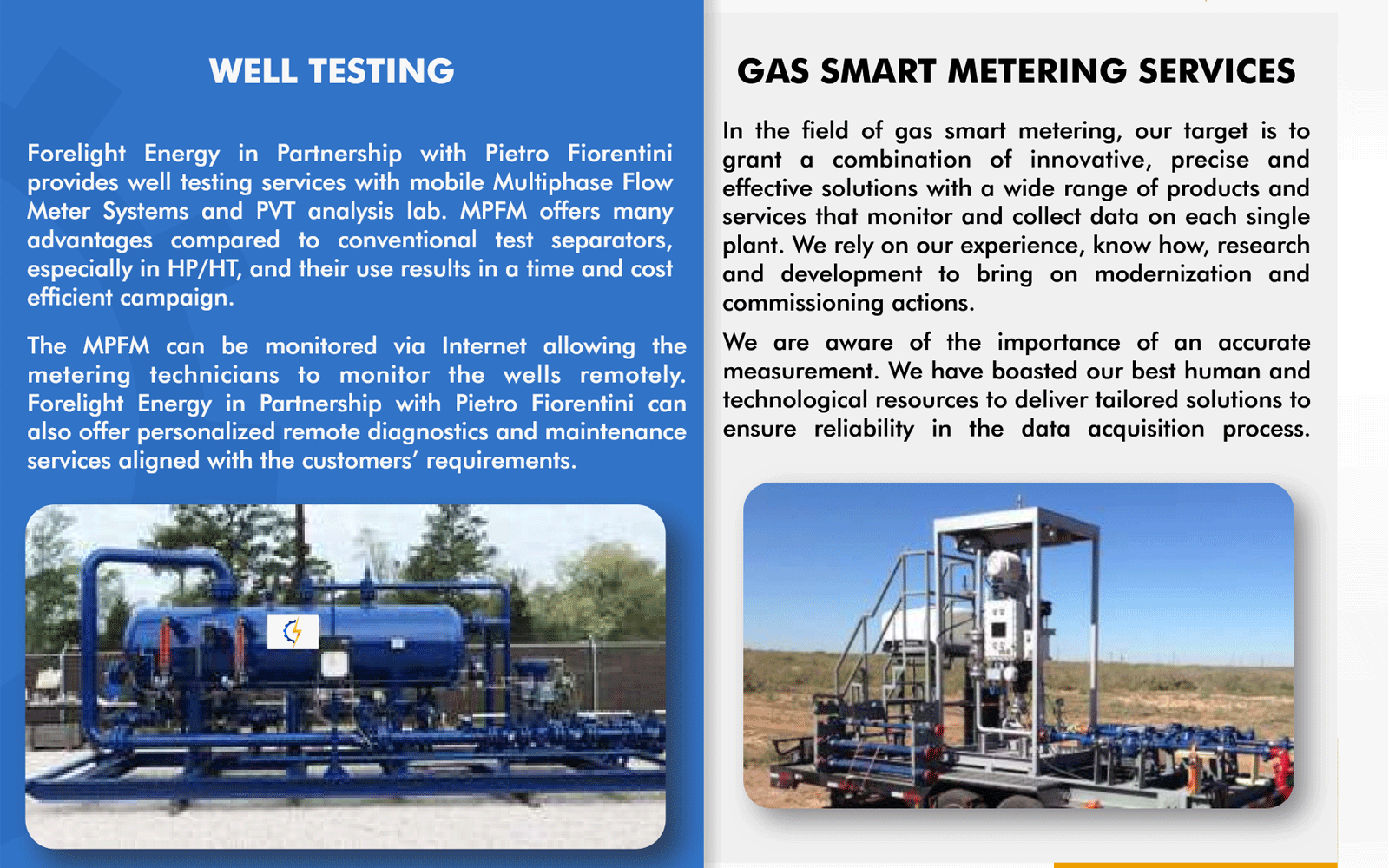 WELL TESTING

Forelight Energy in Partnership with Pietro Fiorentini provides well testing services with mobile Multiphase Flow Meter Systems and PVT analysis lab. MPFM offers many advantages compared to conventional test separators, especially in HP/HT, and their use results in a time and cost efficient campaign.

The MPFM can be monitored via Internet allowing the metering technicians to monitor the wells remotely. Forelight Energy in Partnership with Pietro Fiorentini can also offer personalized remote diagnostics and maintenance services aligned with the customers' requirements.

GAS SMART METERING SERVICES

In the field of gas smart metering, our target is to grant a combination of innovative, precise and effective solutions with a wide range of products and services that monitor and collect data on each single plant. We rely on our experience, know how, research and development to bring on modernization and commissioning actions.

We are aware of the importance of an accurate measurement. We have boasted our best human and technological resources to deliver tailored solutions to ensure reliability in the data acquisition process.